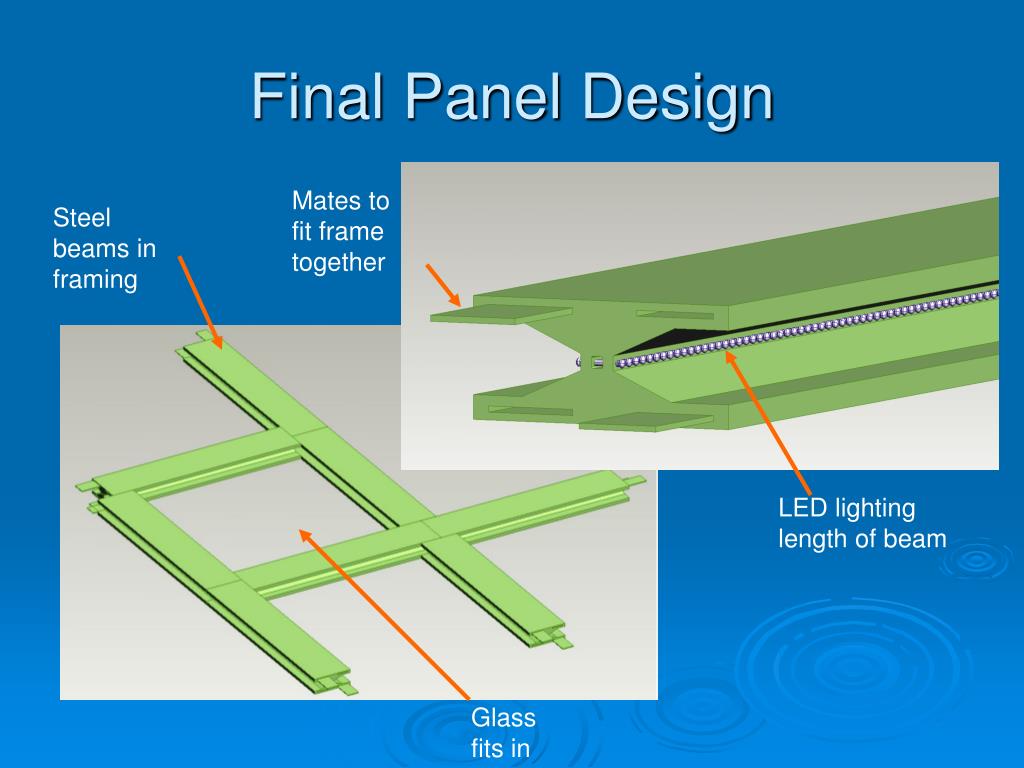 Final Panel Design

Steel beams in framing

Mates to fit frame together

LED lighting length of beam

Glass fits in